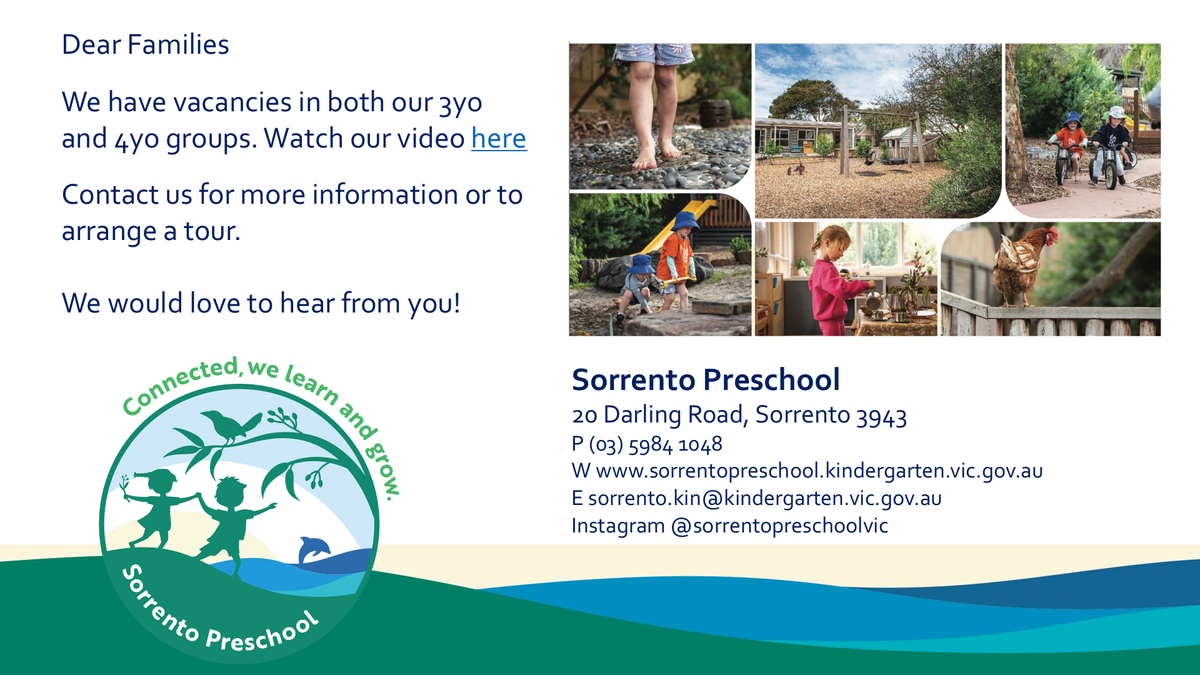 Dear Families

We have vacancies in both our 3yo and 4yo groups. Watch our video here

Contact us for more information or to arrange a tour.

We would love to hear from you!

Connected, we learn and grow.

Sorrento Preschool

Sorrento Preschool
20 Darling Road, Sorrento 3943
P (03) 5984 1048
W www.sorrentopreschool.kindergarten.vic.gov.au
E sorrento.kin@kindergarten.vic.gov.au
Instagram @sorrentopreschoolvic